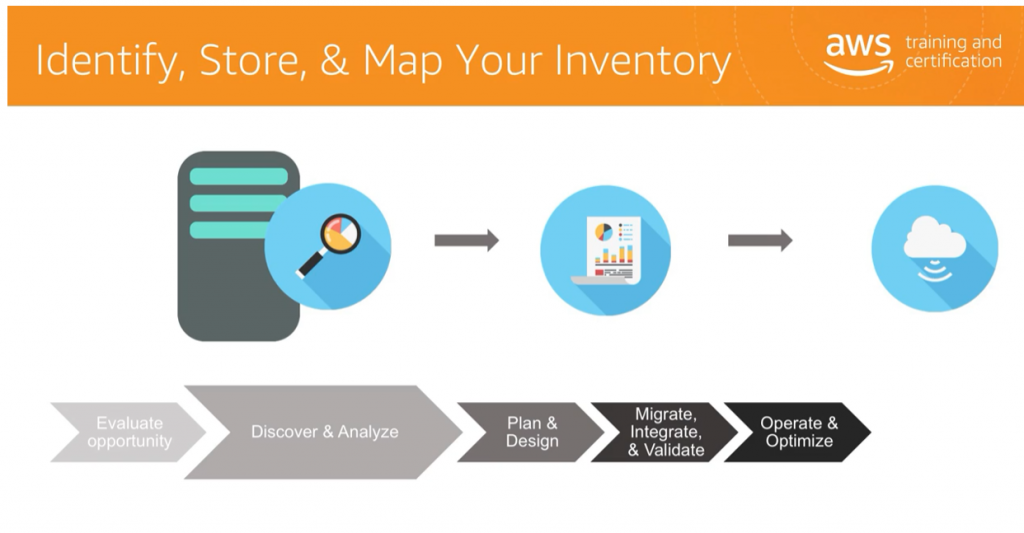 Identify, Store, & Map Your Inventory

aws training and certification

Evaluate opportunity

Discover & Analyze

Plan & Design

Migrate, Integrate, & Validate

Operate & Optimize